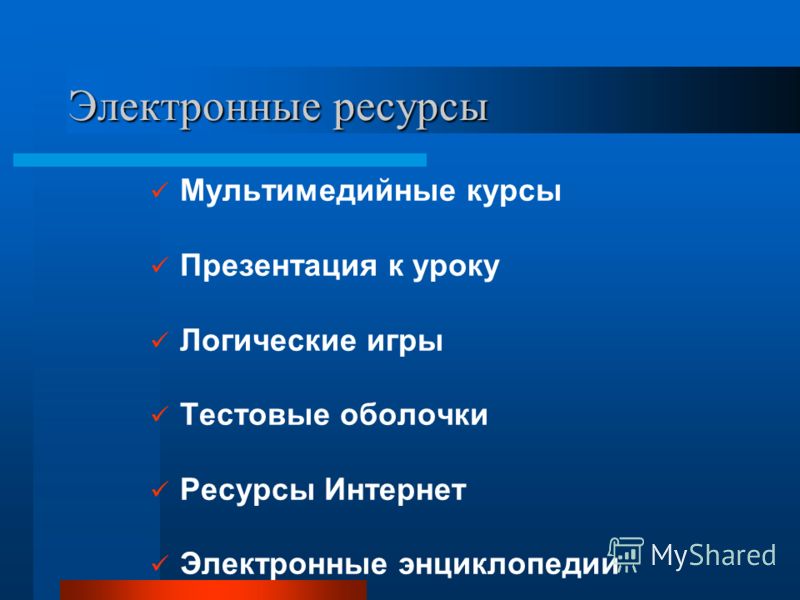 Электронные ресурсы

✓ Мультимедийные курсы

✓ Презентация к уроку

✓ Логические игры

✓ Тестовые оболочки

✓ Ресурсы Интернет

✓ Электронные энциклопедии

MyShared